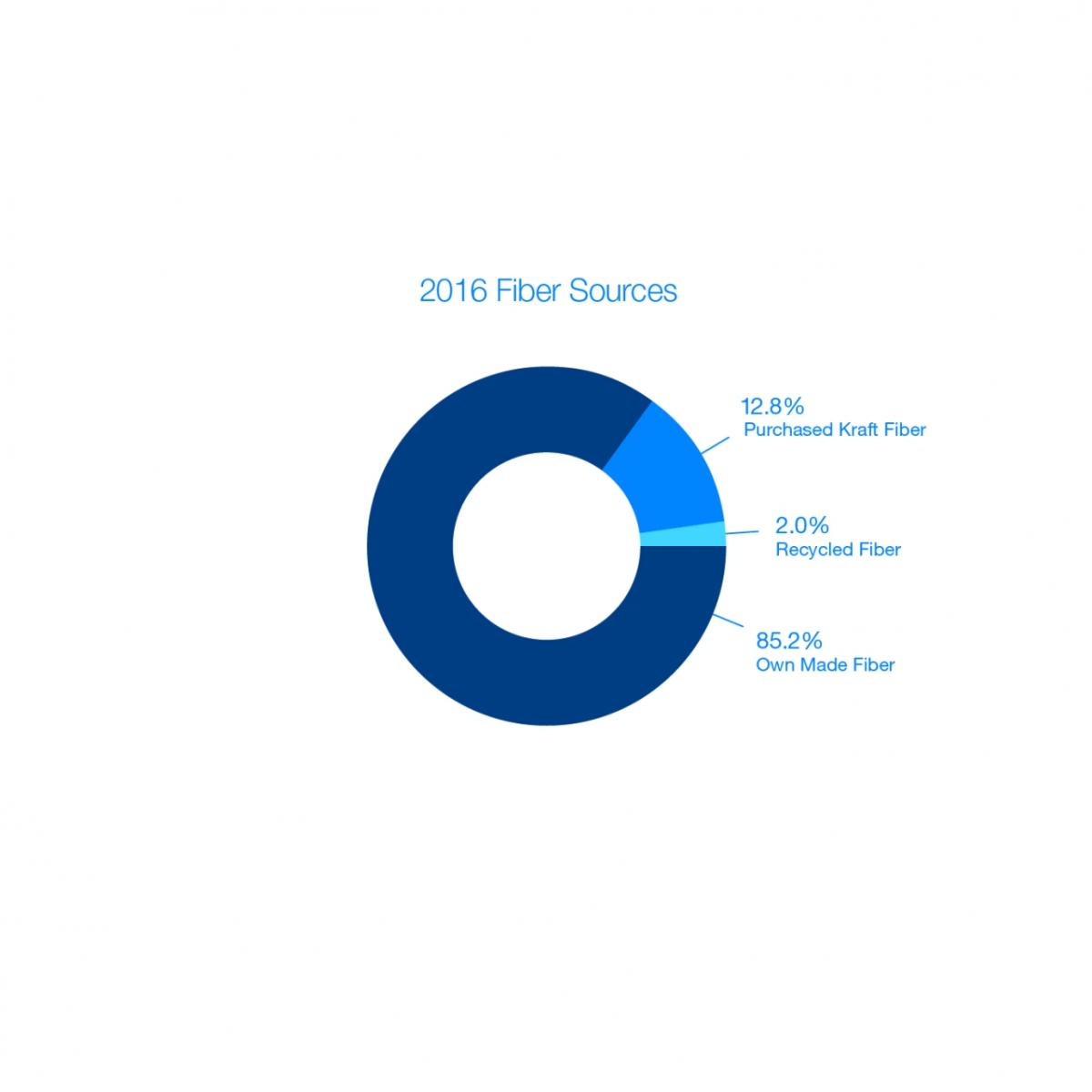 2016 Fiber Sources

12.8%
Purchased Kraft Fiber

2.0%
Recycled Fiber

85.2%
Own Made Fiber